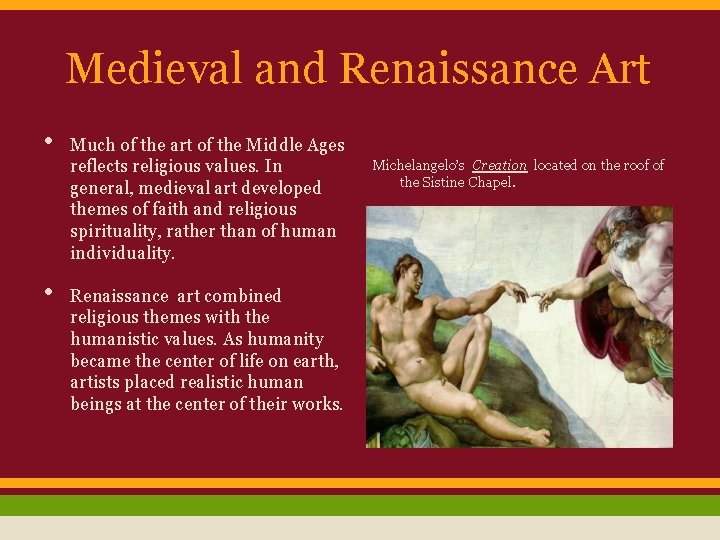 Medieval and Renaissance Art

• Much of the art of the Middle Ages reflects religious values. In general, medieval art developed themes of faith and religious spirituality, rather than of human individuality.

• Renaissance art combined religious themes with the humanistic values. As humanity became the center of life on earth, artists placed realistic human beings at the center of their works.

Michelangelo's Creation located on the roof of the Sistine Chapel.